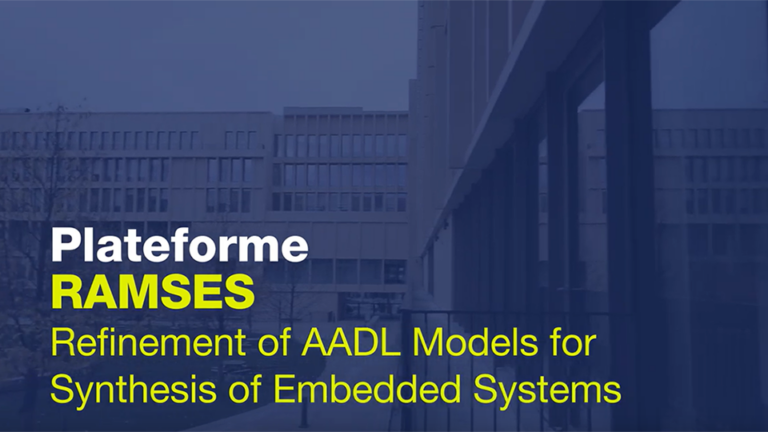 Plateforme
RAMSES
Refinement of AADL Models for Synthesis of Embedded Systems